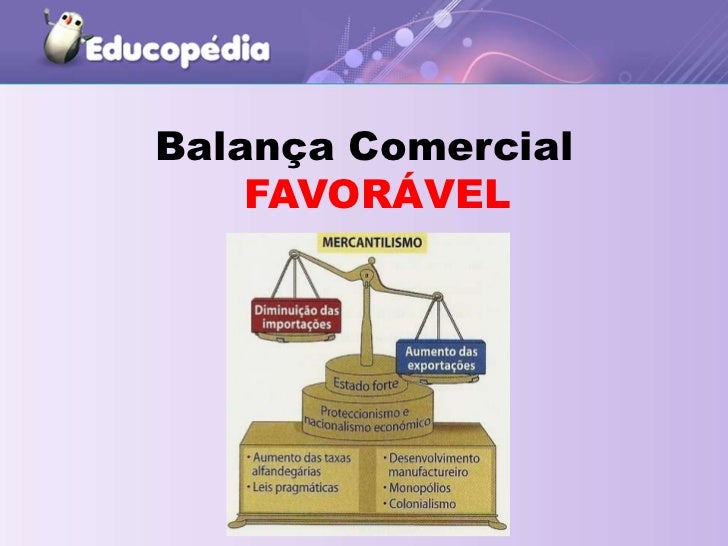 Educopédia

Balança Comercial
FAVORÁVEL

MERCANTILISMO

Diminuição das importações

Aumento das exportações

Estado forte

Proteccionismo e nacionalismo económico

• Aumento das taxas alfandegárias
• Leis pragmáticas

• Desenvolvimento manufactureiro
• Monopólios
• Colonialismo